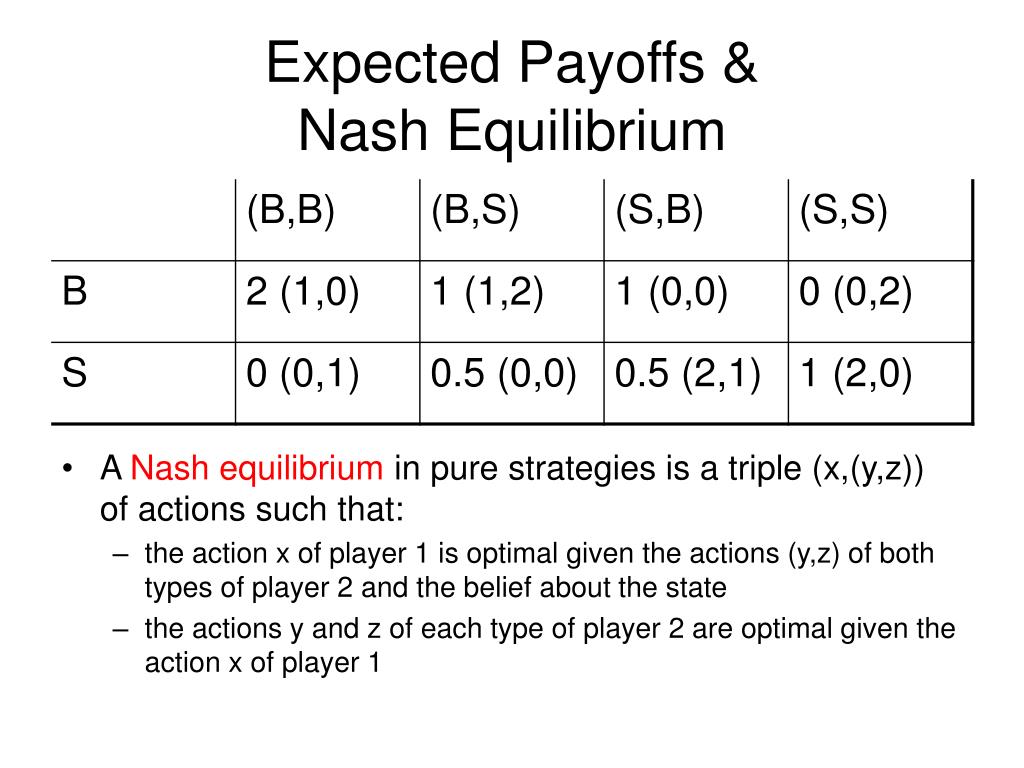 Expected Payoffs & Nash Equilibrium

| | (B,B) | (B,S) | (S,B) | (S,S) |
|---|---|---|---|---|
| B | 2 (1,0) | 1 (1,2) | 1 (0,0) | 0 (0,2) |
| S | 0 (0,1) | 0.5 (0,0) | 0.5 (2,1) | 1 (2,0) |

• A Nash equilibrium in pure strategies is a triple (x,(y,z)) of actions such that:
– the action x of player 1 is optimal given the actions (y,z) of both types of player 2 and the belief about the state
– the actions y and z of each type of player 2 are optimal given the action x of player 1